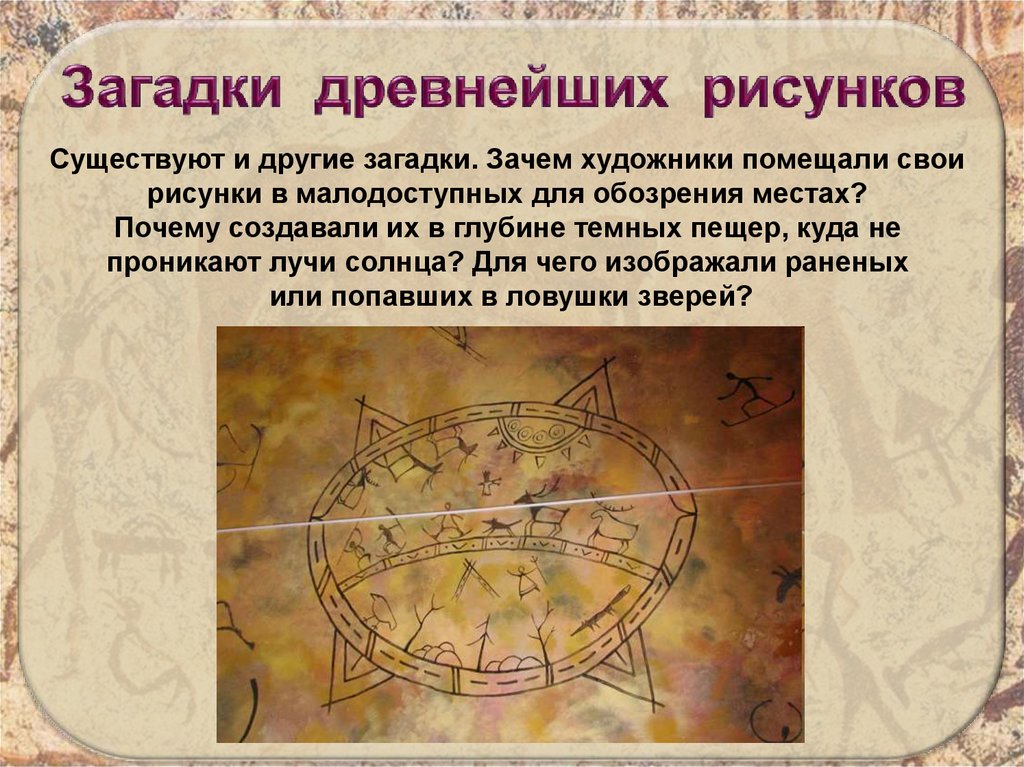 Загадки древнейших рисунков

Существуют и другие загадки. Зачем художники помещали свои рисунки в малодоступных для обозрения местах?
Почему создавали их в глубине темных пещер, куда не проникают лучи солнца? Для чего изображали раненых или попавших в ловушки зверей?